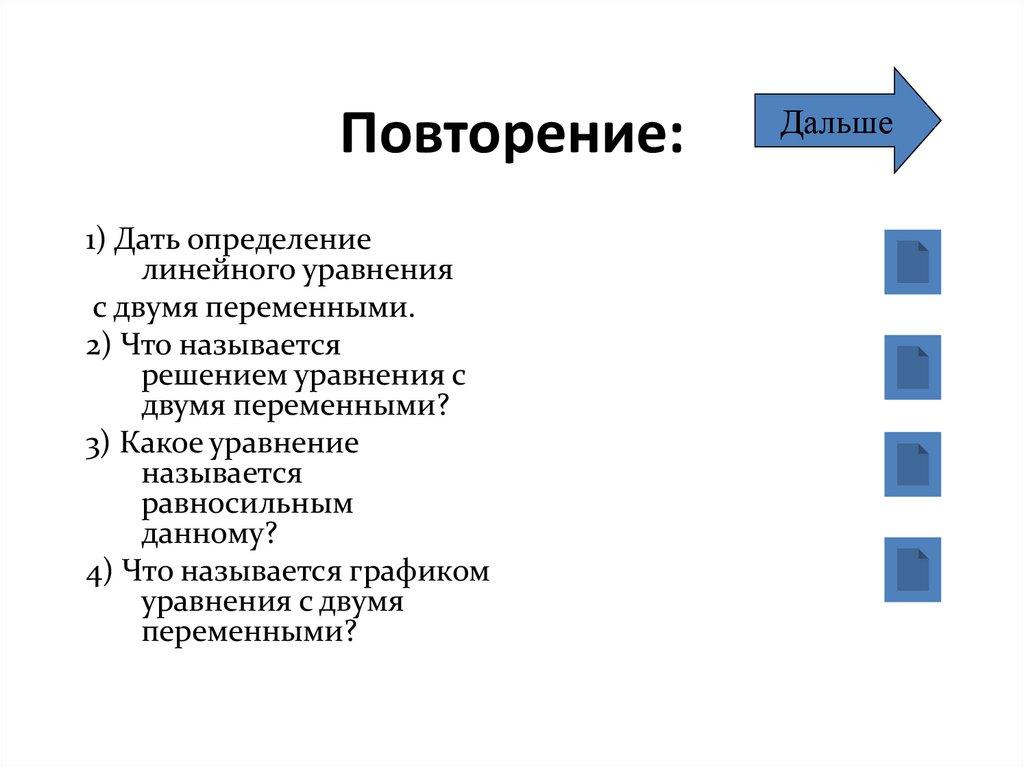 Повторение:

Дальше

1) Дать определение линейного уравнения с двумя переменными.

2) Что называется решением уравнения с двумя переменными?

3) Какое уравнение называется равносильным данному?

4) Что называется графиком уравнения с двумя переменными?